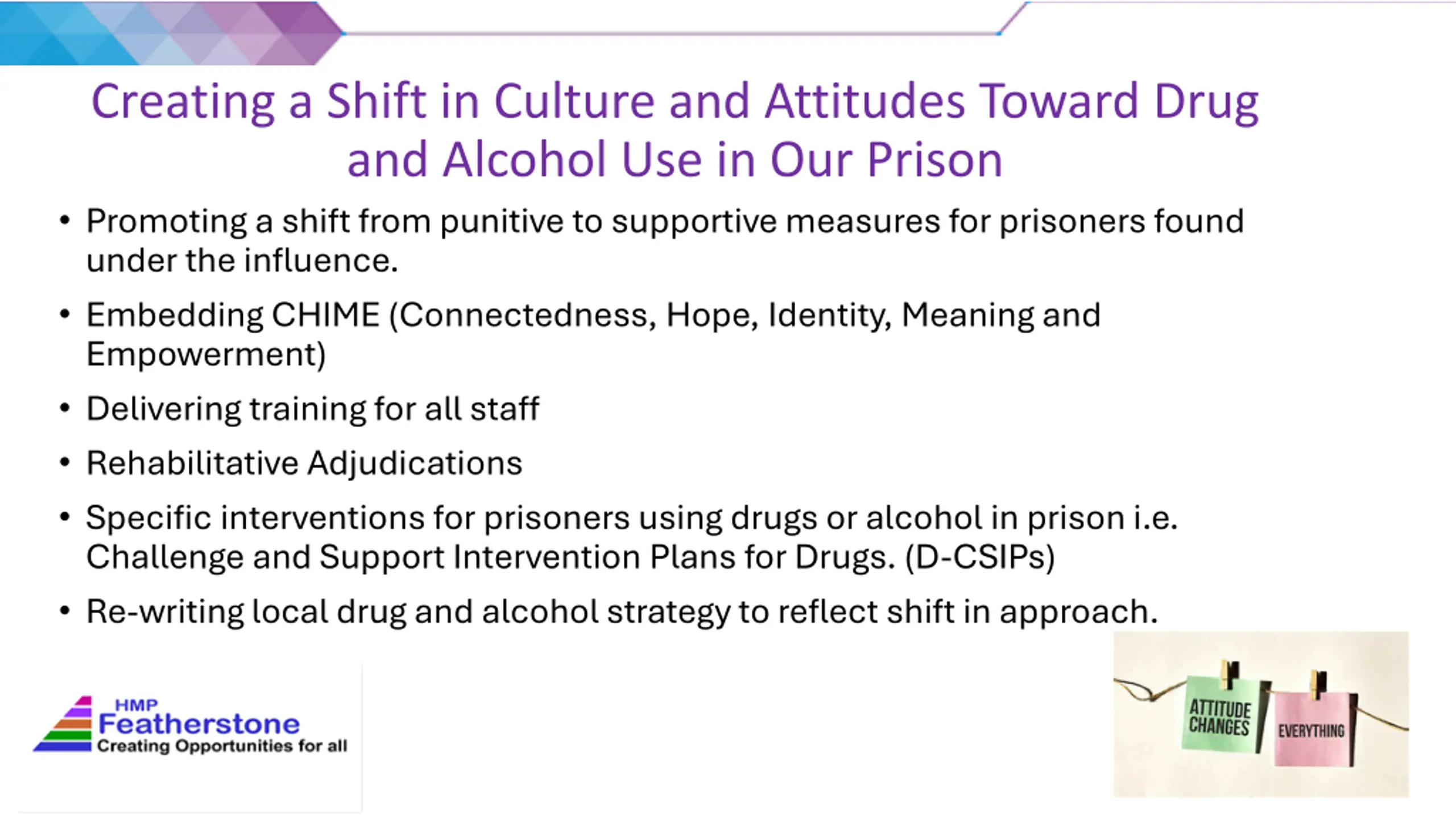 Creating a Shift in Culture and Attitudes Toward Drug and Alcohol Use in Our Prison

• Promoting a shift from punitive to supportive measures for prisoners found under the influence.

• Embedding CHIME (Connectedness, Hope, Identity, Meaning and Empowerment)

• Delivering training for all staff

• Rehabilitative Adjudications

• Specific interventions for prisoners using drugs or alcohol in prison i.e. Challenge and Support Intervention Plans for Drugs. (D-CSIPs)

• Re-writing local drug and alcohol strategy to reflect shift in approach.

HMP
Featherstone
Creating Opportunities for all

ATTITUDE CHANGES
EVERYTHING